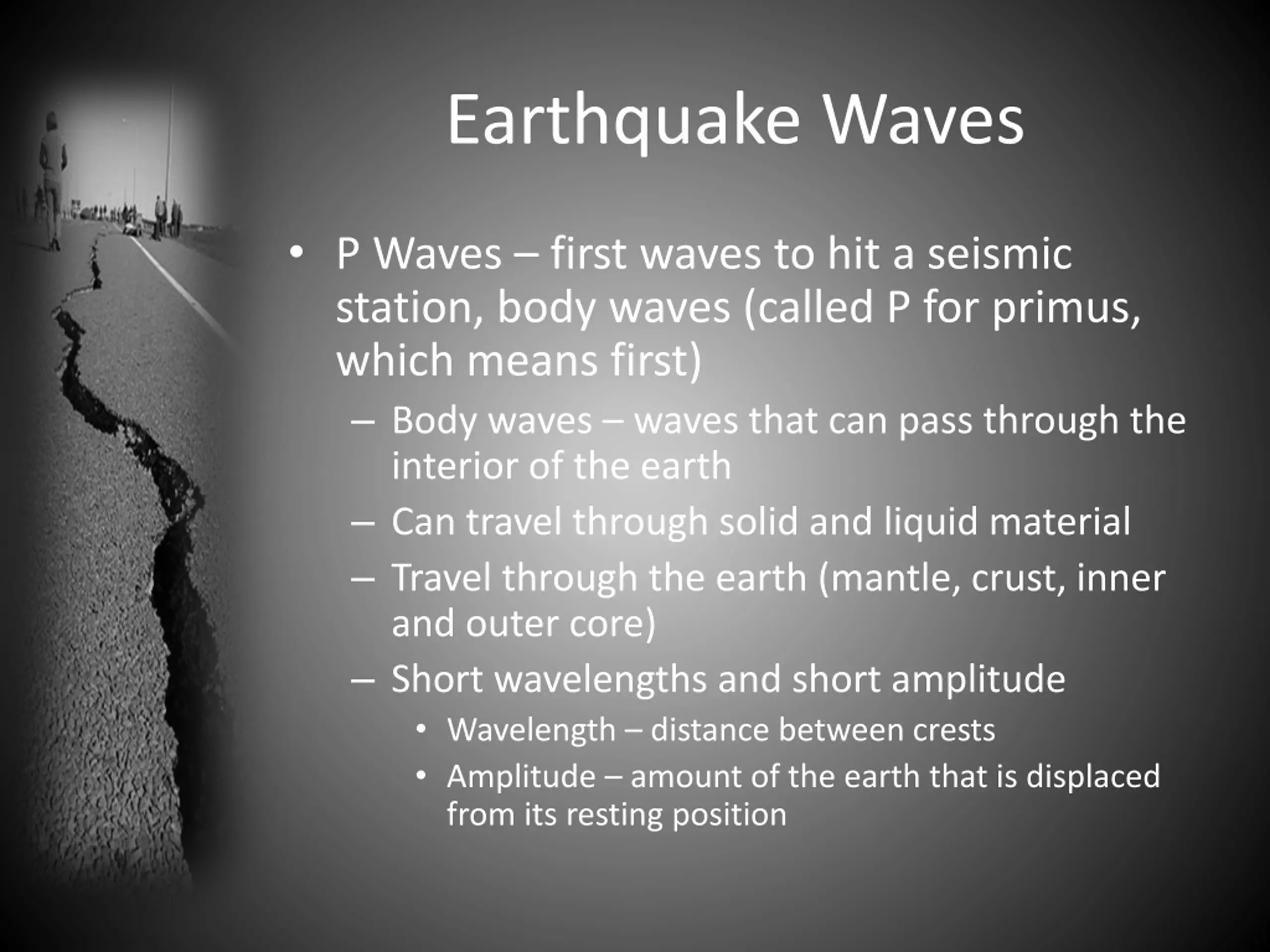 Earthquake Waves

• P Waves – first waves to hit a seismic station, body waves (called P for primus, which means first)
  – Body waves – waves that can pass through the interior of the earth
  – Can travel through solid and liquid material
  – Travel through the earth (mantle, crust, inner and outer core)
  – Short wavelengths and short amplitude
    • Wavelength – distance between crests
    • Amplitude – amount of the earth that is displaced from its resting position